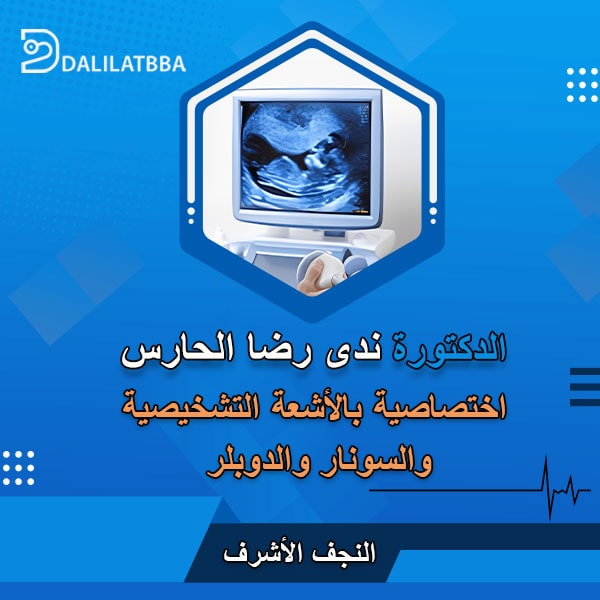 DALILATBBA

الدكتورة ندى رضا الحارس
اختصاصية بالأشعة التشخيصية
والسونار والدوبلر

النجف الأشرف